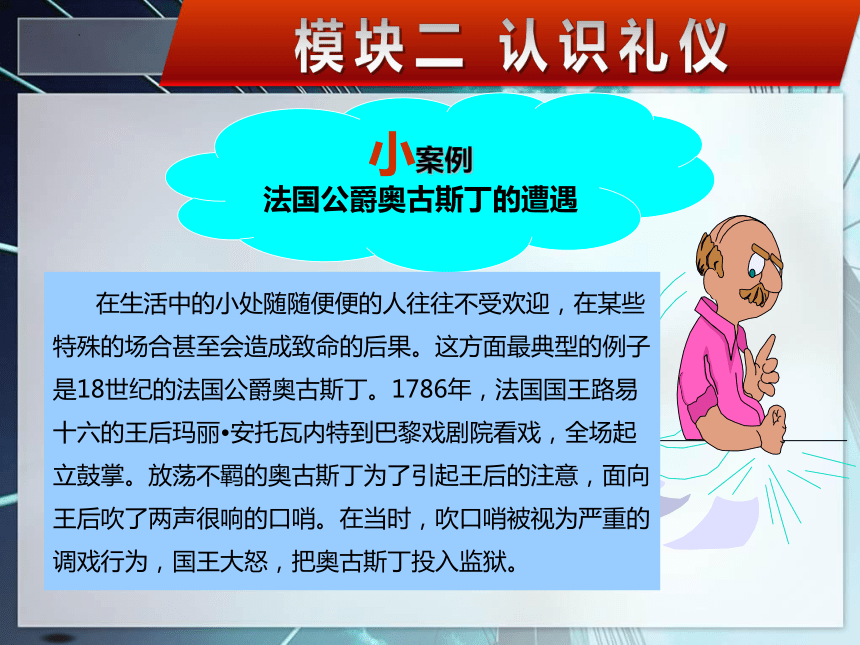 模块二 认识礼仪

小案例
法国公爵奥古斯丁的遭遇

在生活中的小处随随便便的人往往不受欢迎，在某些特殊的场合甚至会造成致命的后果。这方面最典型的例子是18世纪的法国公爵奥古斯丁。1786年，法国国王路易十六的王后玛丽•安托瓦内特到巴黎戏剧院看戏，全场起立鼓掌。放荡不羁的奥古斯丁为了引起王后的注意，面向王后吹了两声很响的口哨。在当时，吹口哨被视为严重的调戏行为，国王大怒，把奥古斯丁投入监狱。